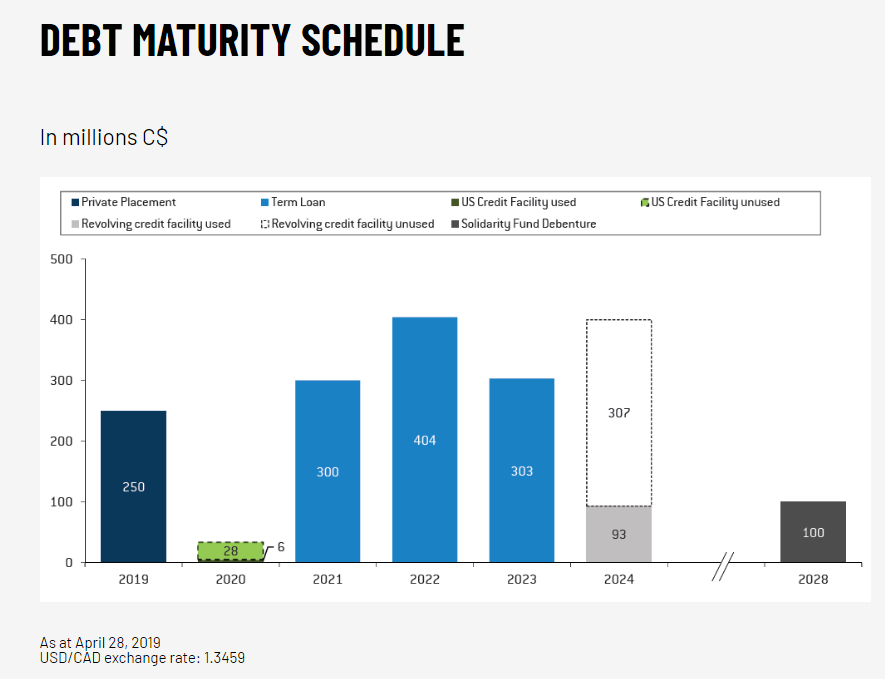 DEBT MATURITY SCHEDULE

In millions C$

Private Placement
Term Loan
US Credit Facility used
US Credit Facility unused
Revolving credit facility used
Revolving credit facility unused
Solidarity Fund Debenture

500
400
300
200
100
0

250
28
6
300
404
303
307
93
100

2019
2020
2021
2022
2023
2024
2028

As at April 28, 2019
USD/CAD exchange rate: 1.3459